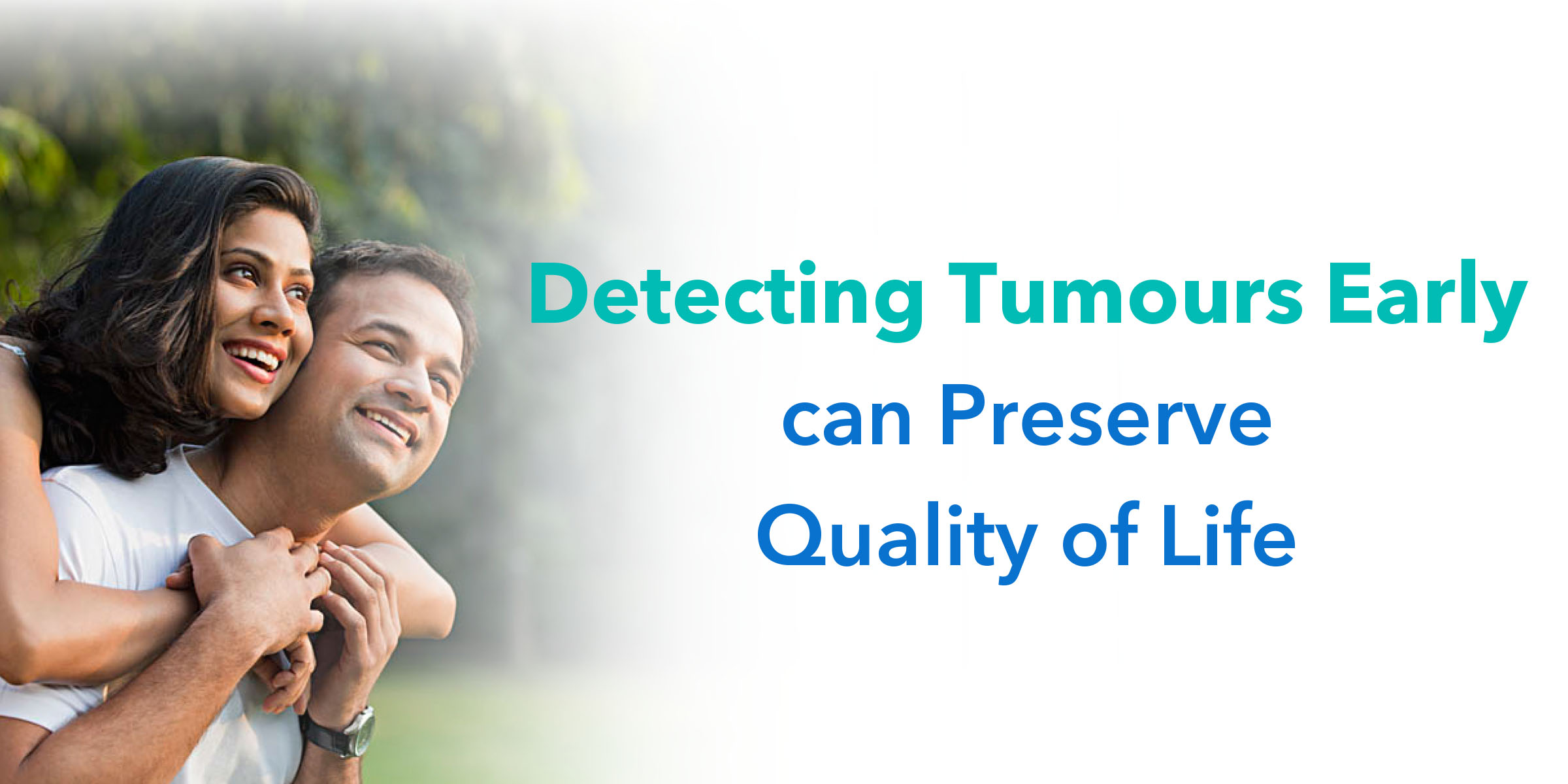 Detecting Tumours Early
can Preserve
Quality of Life